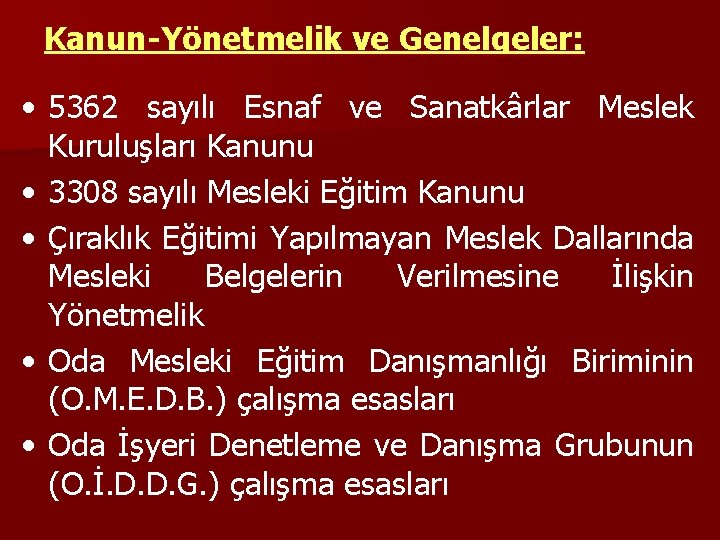 Kanun-Yönetmelik ve Genelgeler:

• 5362 sayılı Esnaf ve Sanatkârlar Meslek Kuruluşları Kanunu
• 3308 sayılı Mesleki Eğitim Kanunu
• Çıraklık Eğitimi Yapılmayan Meslek Dallarında Mesleki Belgelerin Verilmesine İlişkin Yönetmelik
• Oda Mesleki Eğitim Danışmanlığı Biriminin (O.M.E.D.B.) çalışma esasları
• Oda İşyeri Denetleme ve Danışma Grubunun (O.İ.D.D.G.) çalışma esasları